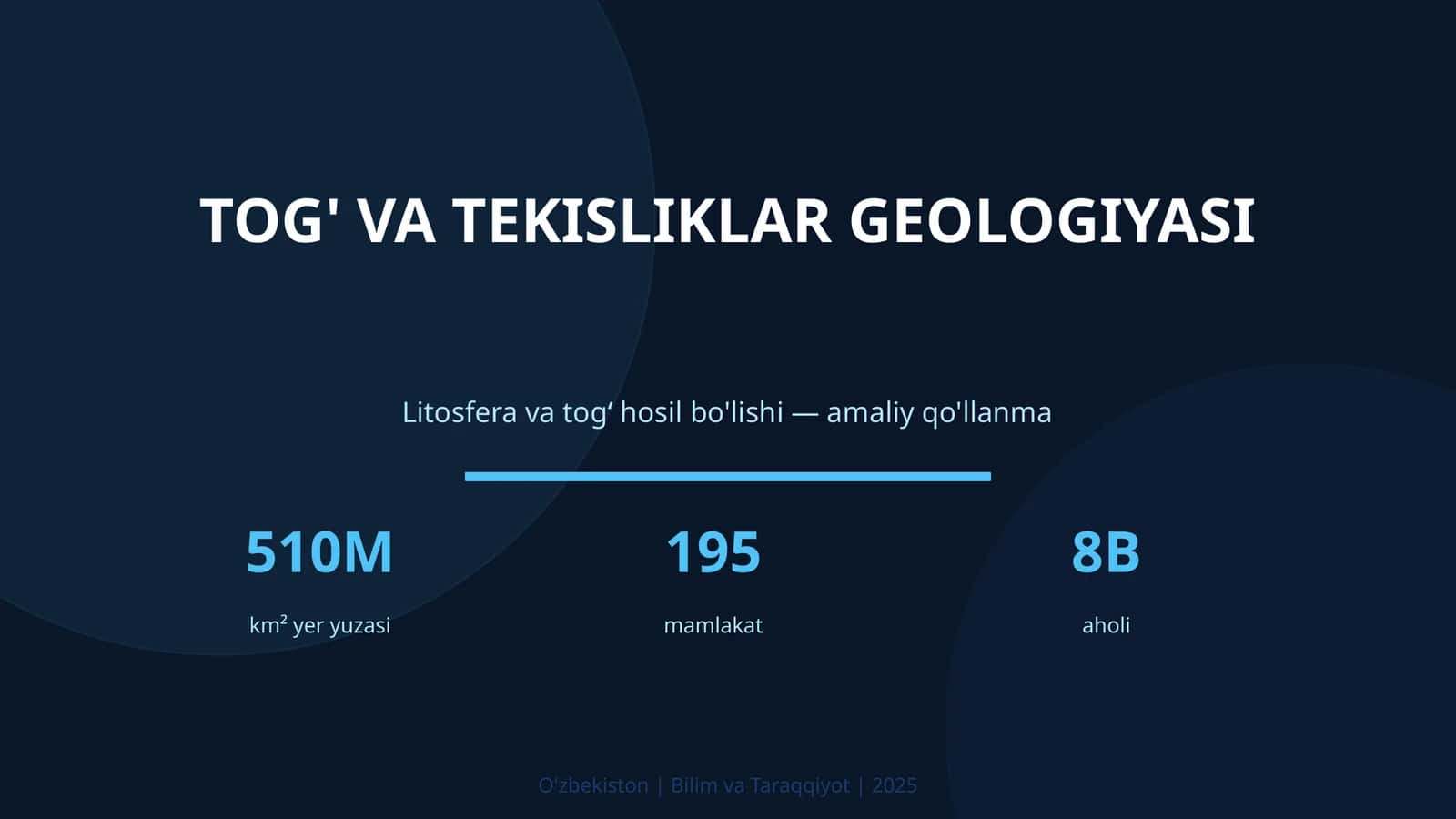 TOG' VA TEKISLIKLAR GEOLOGIYASI

Litosfera va tog‘ hosil bo'lishi — amaliy qo'llanma

510M

km² yer yuzasi

195

mamlakat

8B

aholi

O'zbekiston | Bilim va Taraqqiyot | 2025